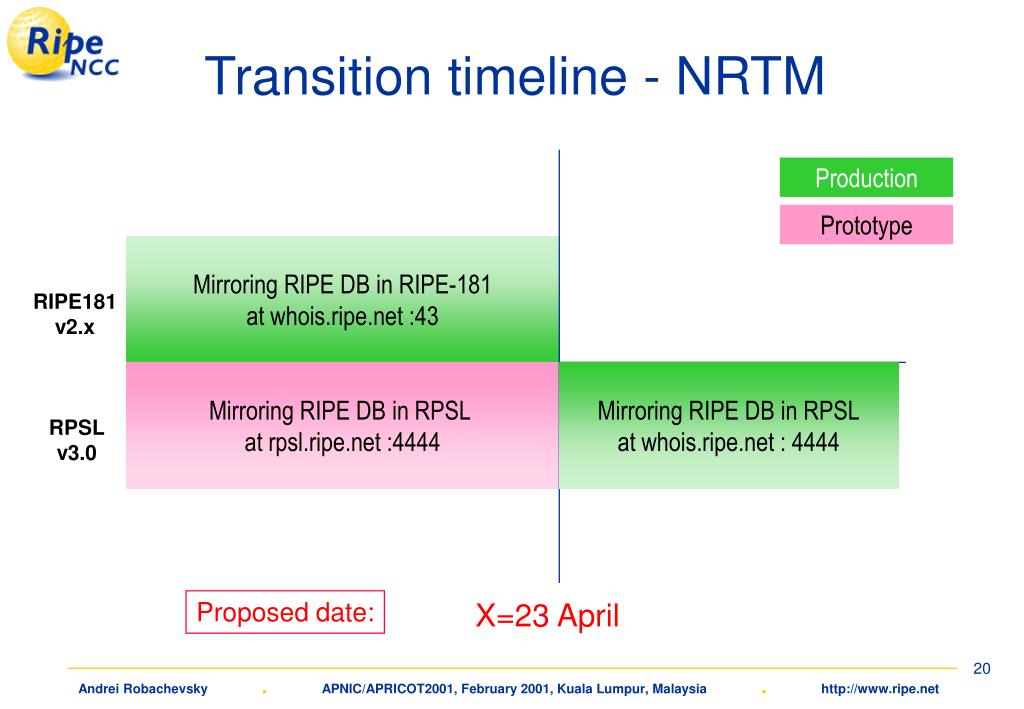 Ripe NCC

Transition timeline - NRTM

Production

Prototype

RIPE181 v2.x

Mirroring RIPE DB in RIPE-181 at whois.ripe.net :43

RPSL v3.0

Mirroring RIPE DB in RPSL at rpsl.ripe.net :4444

Mirroring RIPE DB in RPSL at whois.ripe.net : 4444

Proposed date:

X=23 April

20

Andrei Robachevsky . APNIC/APRICOT2001, February 2001, Kuala Lumpur, Malaysia . http://www.ripe.net